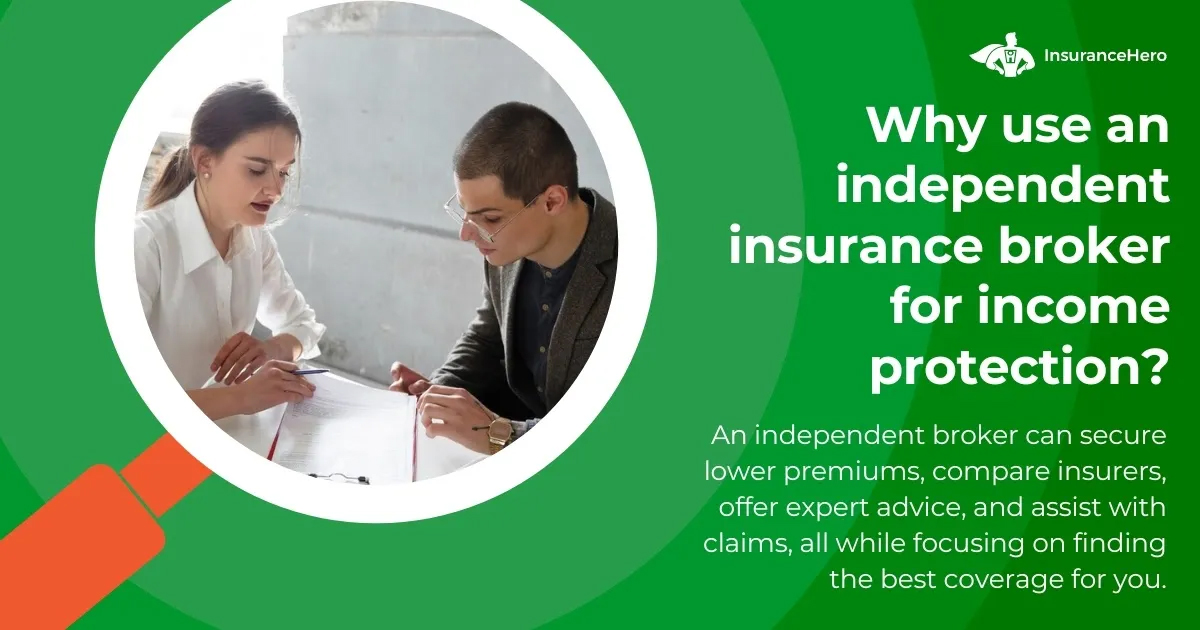 InsuranceHero

Why use an independent insurance broker for income protection?

An independent broker can secure lower premiums, compare insurers, offer expert advice, and assist with claims, all while focusing on finding the best coverage for you.